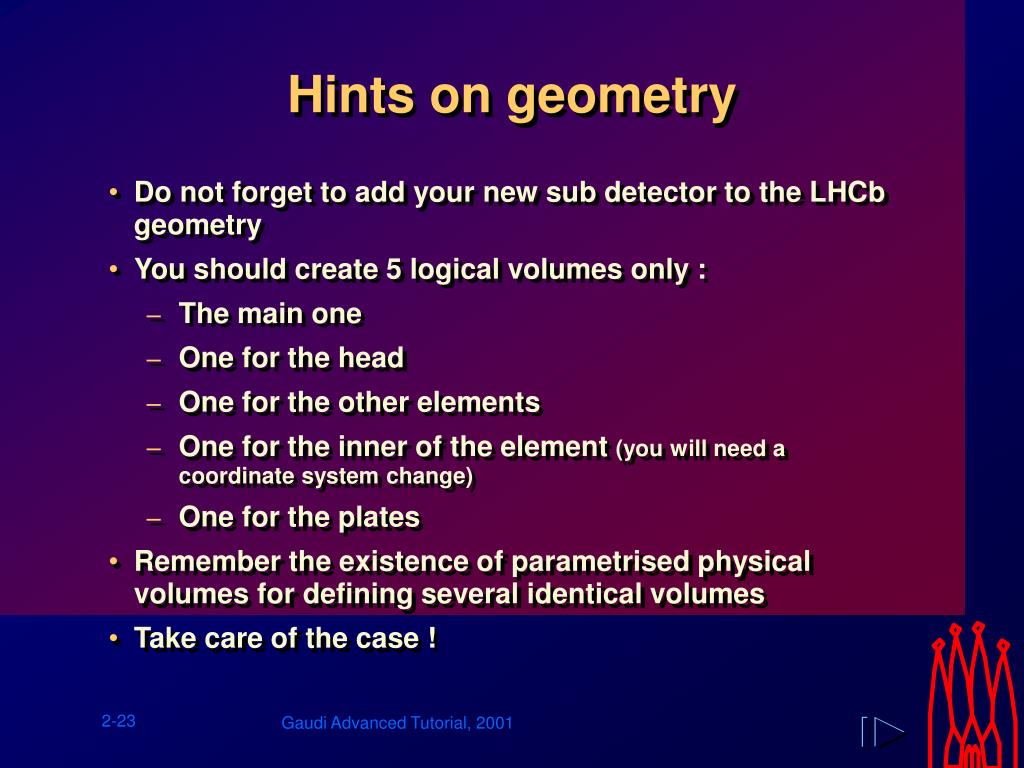 Hints on geometry

• Do not forget to add your new sub detector to the LHCb geometry
• You should create 5 logical volumes only :
– The main one
– One for the head
– One for the other elements
– One for the inner of the element (you will need a coordinate system change)
– One for the plates
• Remember the existence of parametrised physical volumes for defining several identical volumes
• Take care of the case !

2-23

Gaudi Advanced Tutorial, 2001